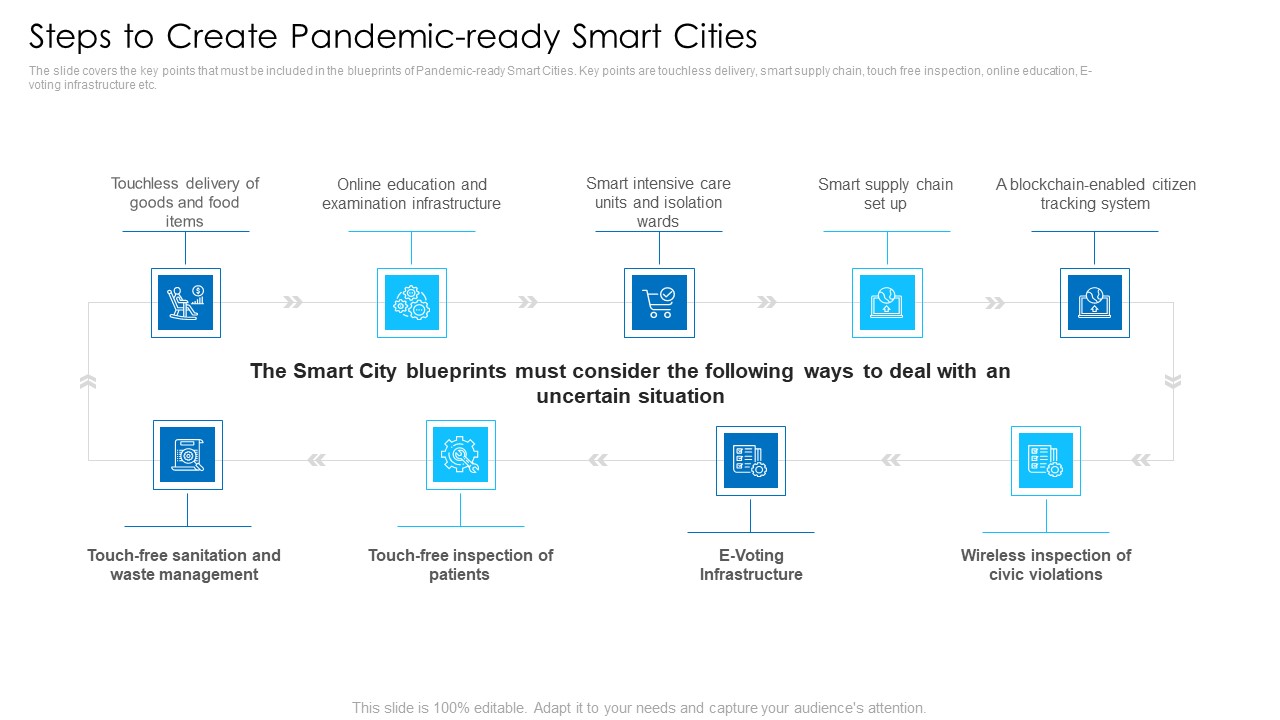 Steps to Create Pandemic-ready Smart Cities

The slide covers the key points that must be included in the blueprints of Pandemic-ready Smart Cities. Key points are touchless delivery, smart supply chain, touch free inspection, online education, E-voting infrastructure etc.

Touchless delivery of goods and food items

Online education and examination infrastructure

Smart intensive care units and isolation wards

Smart supply chain set up

A blockchain-enabled citizen tracking system

The Smart City blueprints must consider the following ways to deal with an uncertain situation

Touch-free sanitation and waste management

Touch-free inspection of patients

E-Voting Infrastructure

Wireless inspection of civic violations

This slide is 100% editable. Adapt it to your needs and capture your audience's attention.